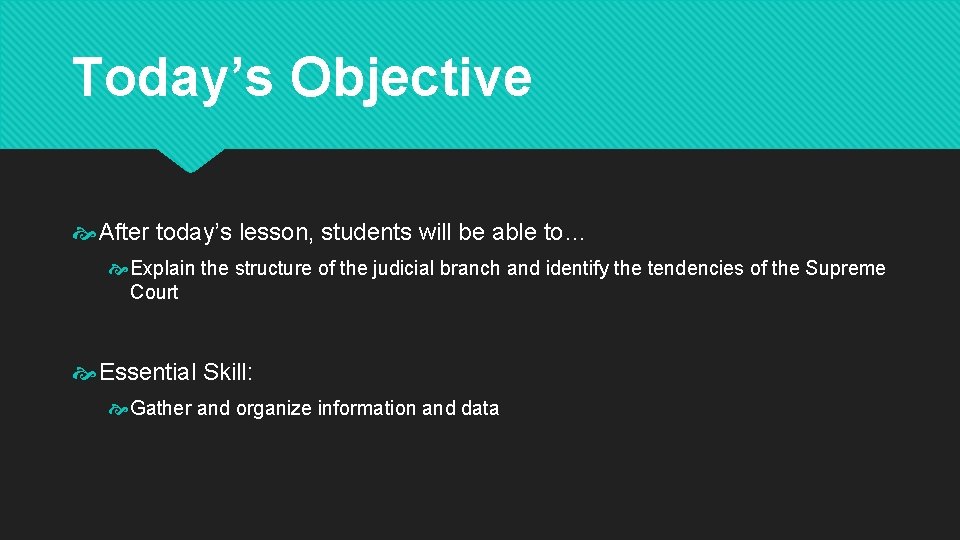 Today’s Objective

After today’s lesson, students will be able to…

Explain the structure of the judicial branch and identify the tendencies of the Supreme Court

Essential Skill:

Gather and organize information and data